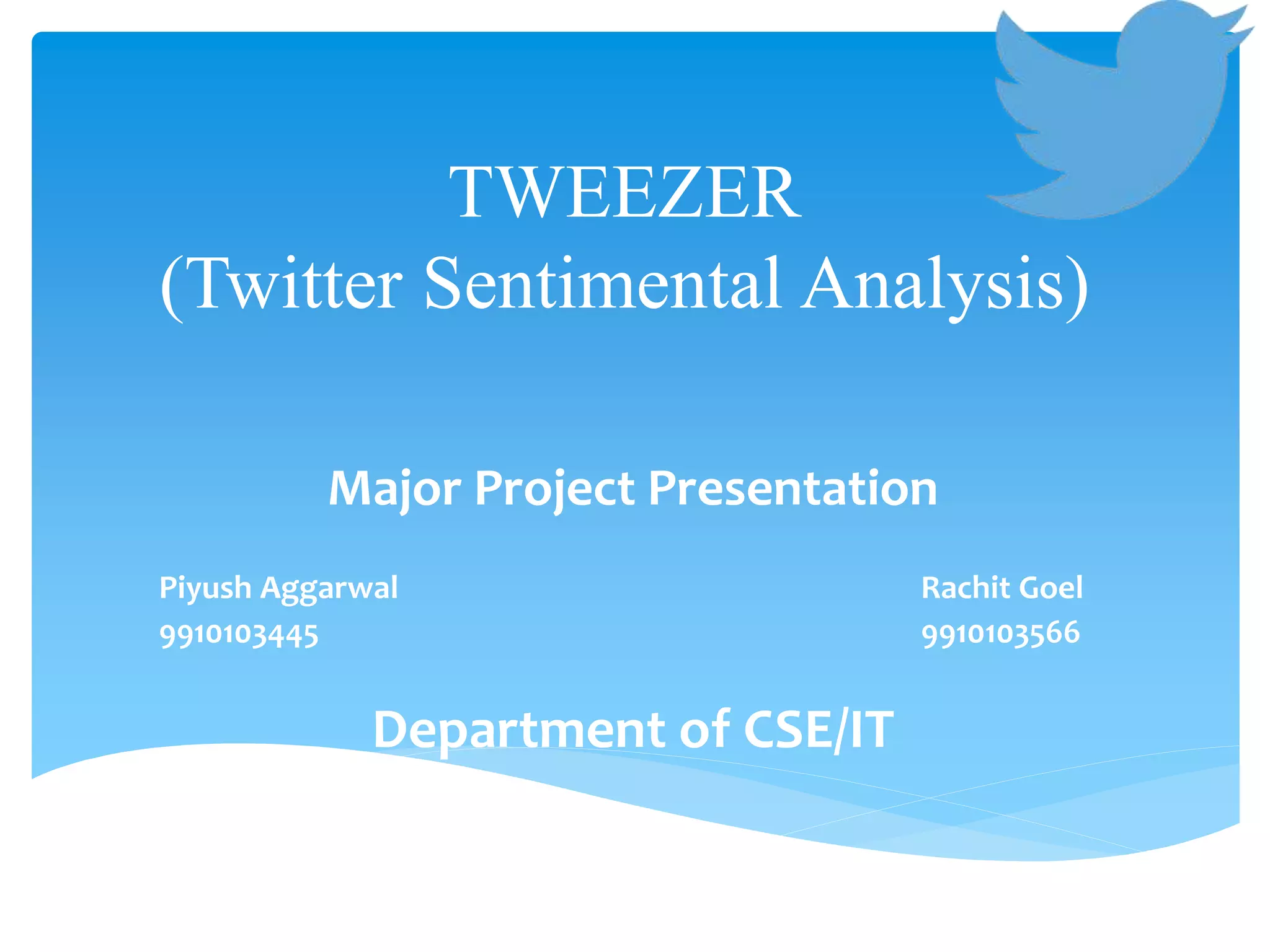 TWEEZER
(Twitter Sentimental Analysis)

Major Project Presentation

Piyush Aggarwal
9910103445

Rachit Goel
9910103566

Department of CSE/IT